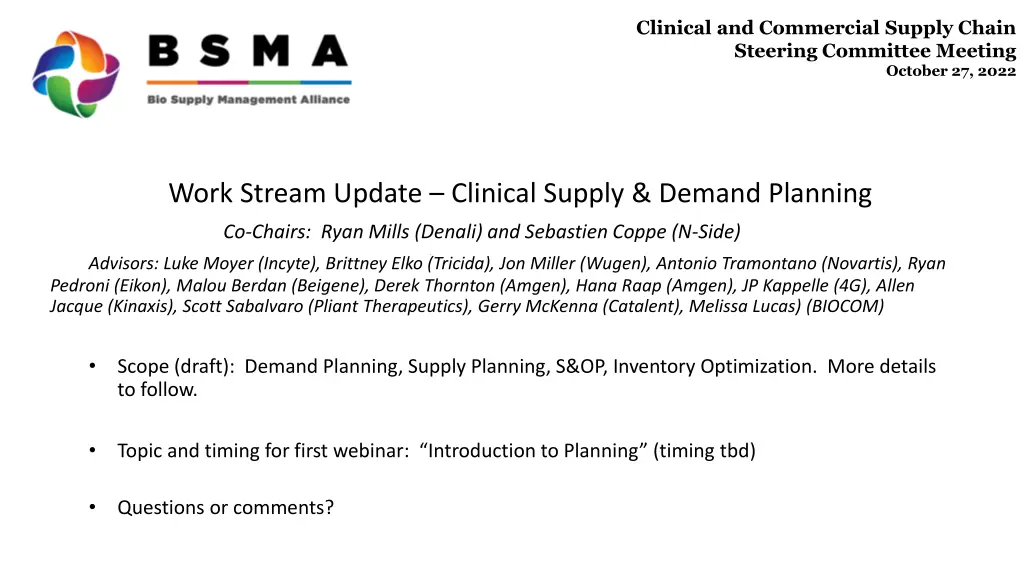 BSMA
Bio Supply Management Alliance

Clinical and Commercial Supply Chain
Steering Committee Meeting
October 27, 2022

Work Stream Update – Clinical Supply & Demand Planning
Co-Chairs: Ryan Mills (Denali) and Sebastien Coppe (N-Side)

Advisors: Luke Moyer (Incyte), Brittney Elko (Tricida), Jon Miller (Wugen), Antonio Tramontano (Novartis), Ryan Pedroni (Eikon), Malou Berdan (Beigene), Derek Thornton (Amgen), Hana Raap (Amgen), JP Kappelle (4G), Allen Jacque (Kinaxis), Scott Sabalvaro (Pliant Therapeutics), Gerry McKenna (Catalent), Melissa Lucas) (BIOCOM)

• Scope (draft): Demand Planning, Supply Planning, S&OP, Inventory Optimization. More details to follow.

• Topic and timing for first webinar: “Introduction to Planning” (timing tbd)

• Questions or comments?